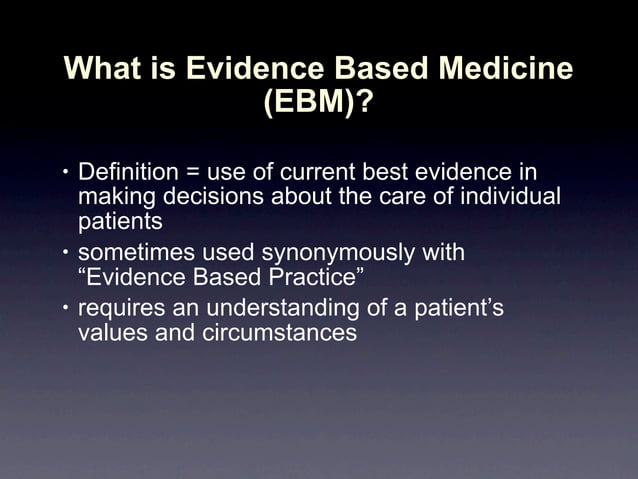 What is Evidence Based Medicine (EBM)?

• Definition = use of current best evidence in making decisions about the care of individual patients
• sometimes used synonymously with “Evidence Based Practice”
• requires an understanding of a patient’s values and circumstances